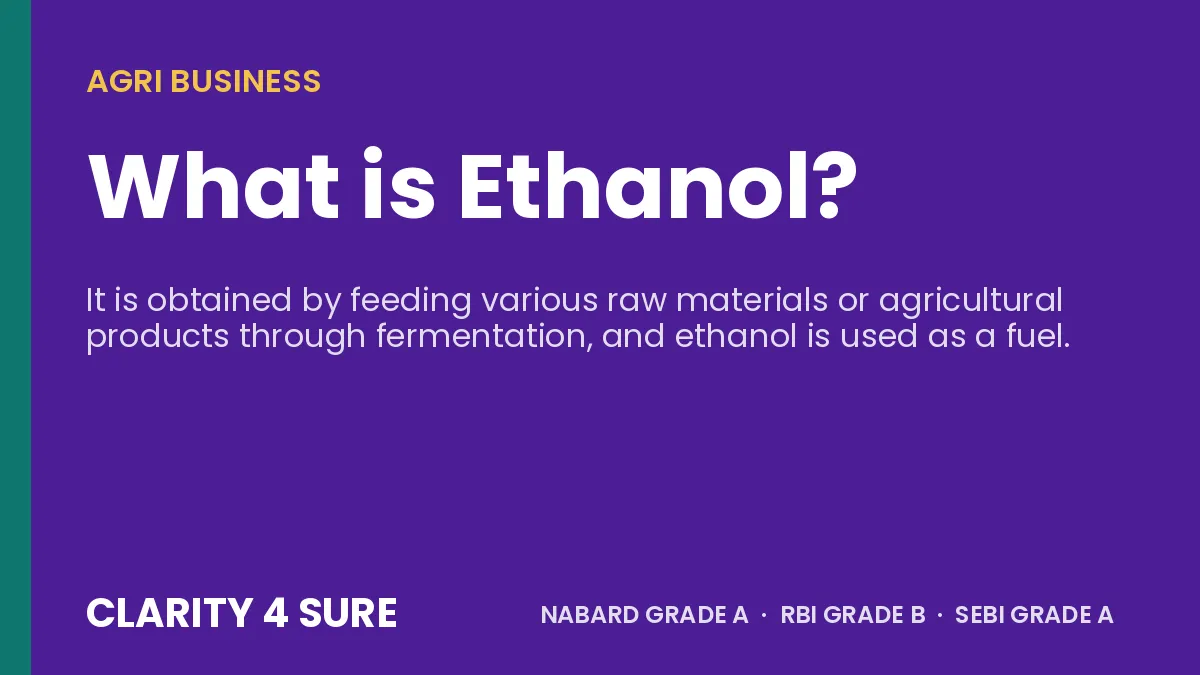 AGRI BUSINESS

What is Ethanol?

It is obtained by feeding various raw materials or agricultural products through fermentation, and ethanol is used as a fuel.

CLARITY 4 SURE

NABARD GRADE A · RBI GRADE B · SEBI GRADE A